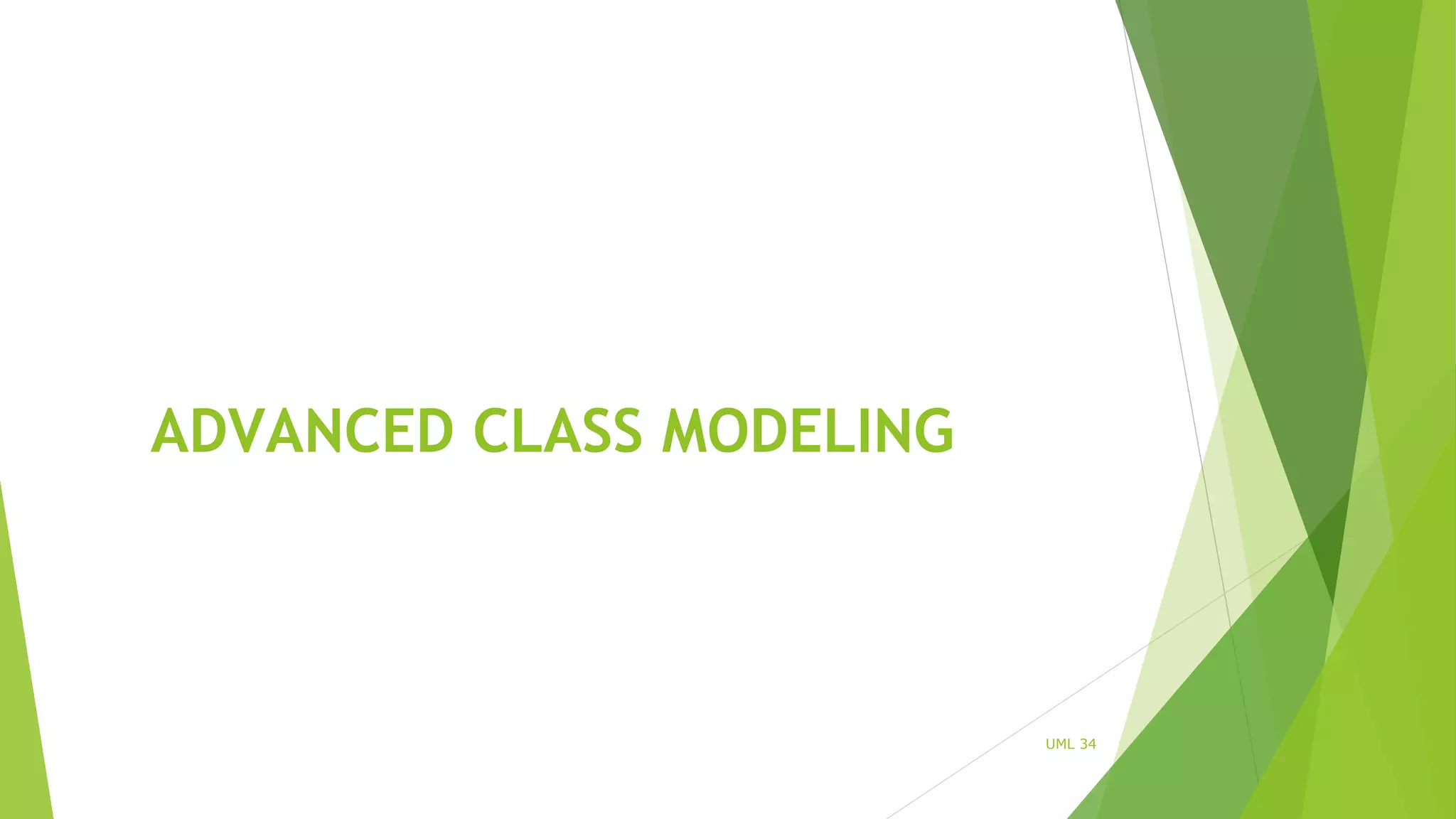 ADVANCED CLASS MODELING

UML 34